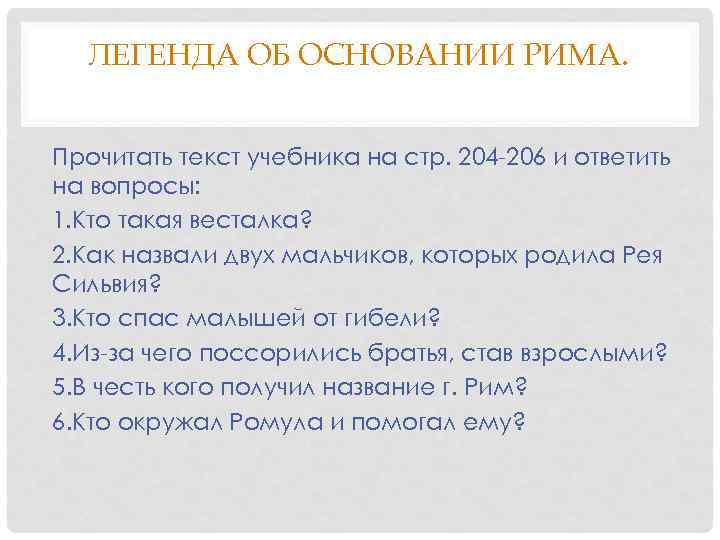 ЛЕГЕНДА ОБ ОСНОВАНИИ РИМА.

Прочитать текст учебника на стр. 204-206 и ответить на вопросы:

1.Кто такая весталка?

2.Как назвали двух мальчиков, которых родила Рея Сильвия?

3.Кто спас малышей от гибели?

4.Из-за чего поссорились братья, став взрослыми?

5.В честь кого получил название г. Рим?

6.Кто окружал Ромула и помогал ему?